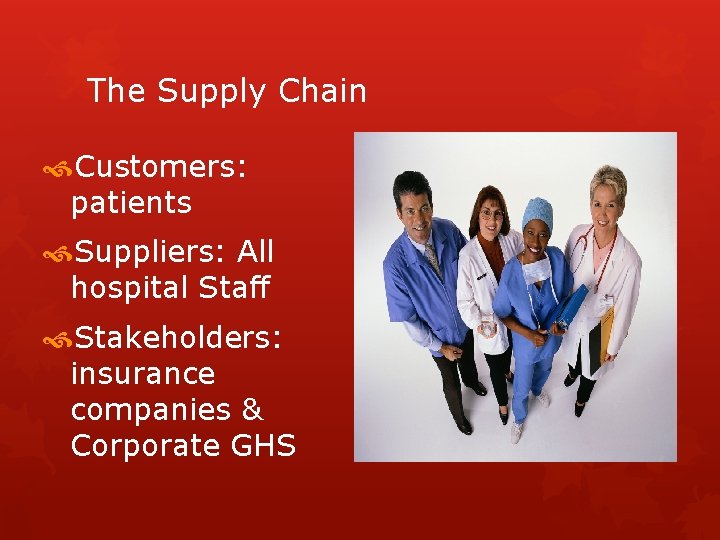 The Supply Chain

Customers: patients

Suppliers: All hospital Staff

Stakeholders: insurance companies & Corporate GHS